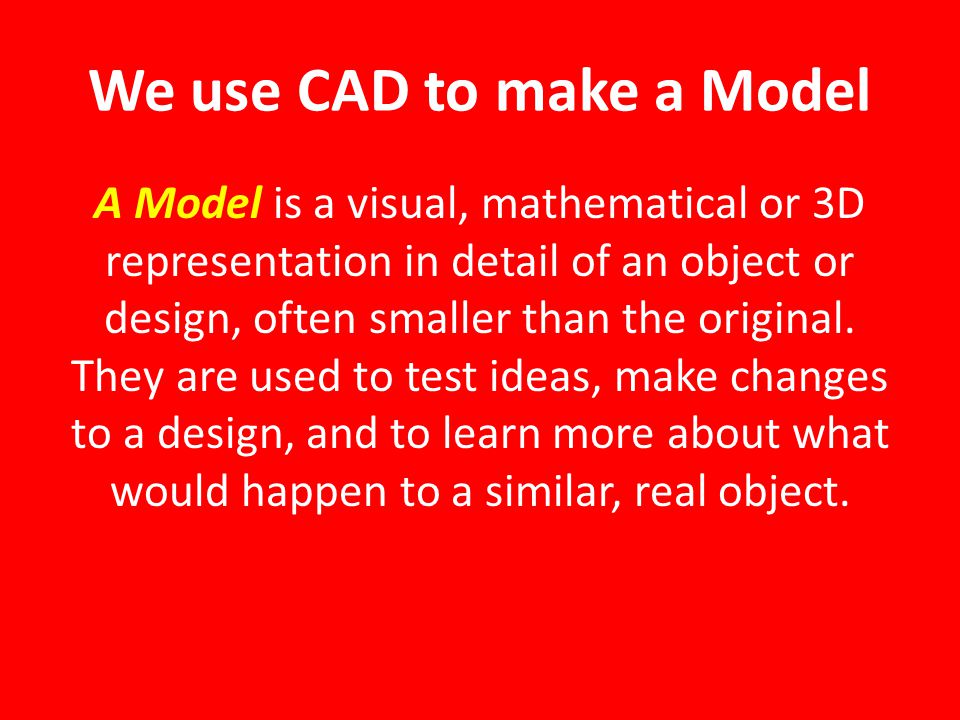 We use CAD to make a Model

A Model is a visual, mathematical or 3D representation in detail of an object or design, often smaller than the original. They are used to test ideas, make changes to a design, and to learn more about what would happen to a similar, real object.